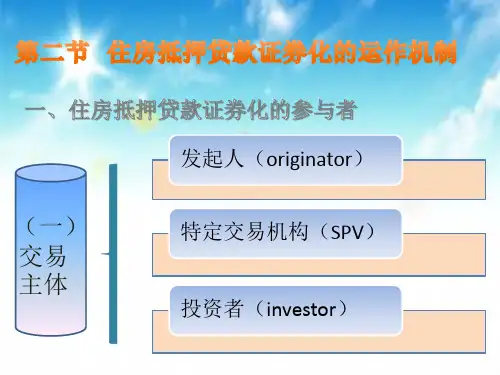 第二节 住房抵押贷款证券化的运作机制

一、住房抵押贷款证券化的参与者

（一）交易主体

发起人（originator）

特定交易机构（SPV）

投资者（investor）